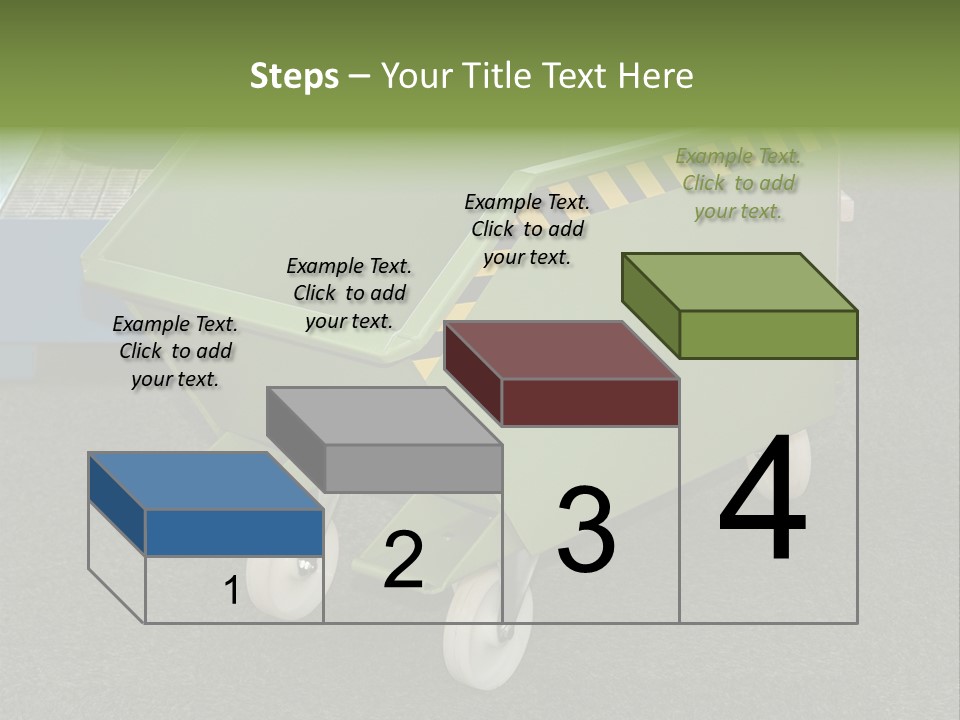 Steps – Your Title Text Here

Example Text. Click to add your text.

Example Text. Click to add your text.

Example Text. Click to add your text.

Example Text. Click to add your text.

1

2

3

4